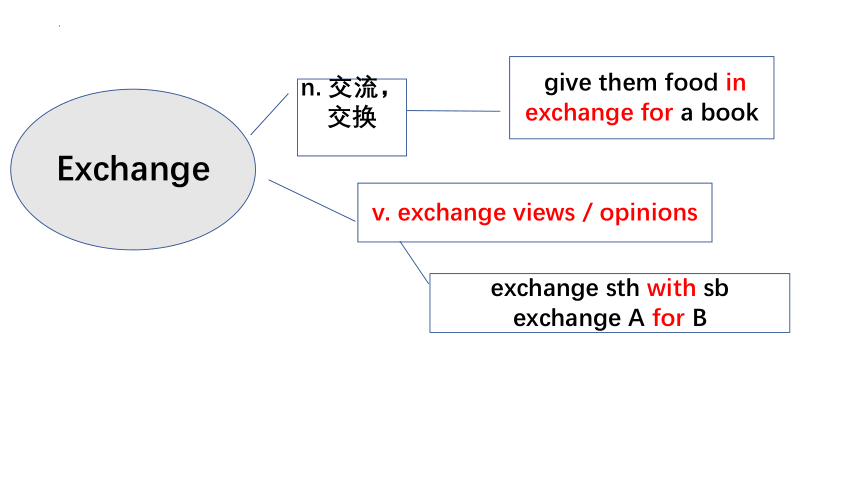 Exchange

n. 交流，交换

give them food in exchange for a book

v. exchange views / opinions

exchange sth with sb
exchange A for B